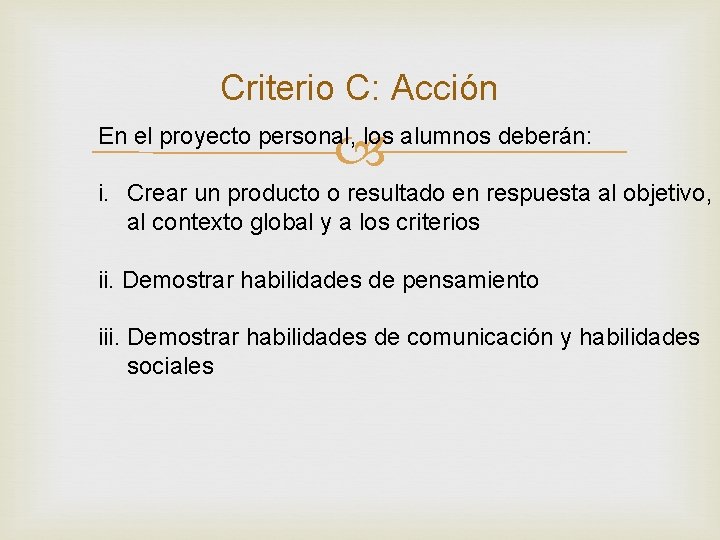 Criterio C: Acción

En el proyecto personal, los alumnos deberán:

i. Crear un producto o resultado en respuesta al objetivo, al contexto global y a los criterios

ii. Demostrar habilidades de pensamiento

iii. Demostrar habilidades de comunicación y habilidades sociales